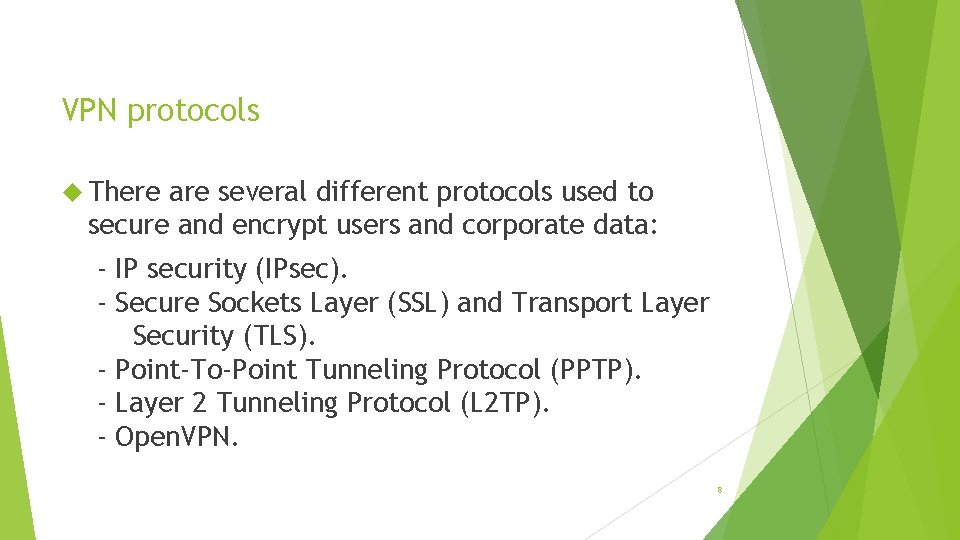 VPN protocols

There are several different protocols used to secure and encrypt users and corporate data:

- IP security (IPsec).
- Secure Sockets Layer (SSL) and Transport Layer Security (TLS).
- Point-To-Point Tunneling Protocol (PPTP).
- Layer 2 Tunneling Protocol (L2TP).
- OpenVPN.

8